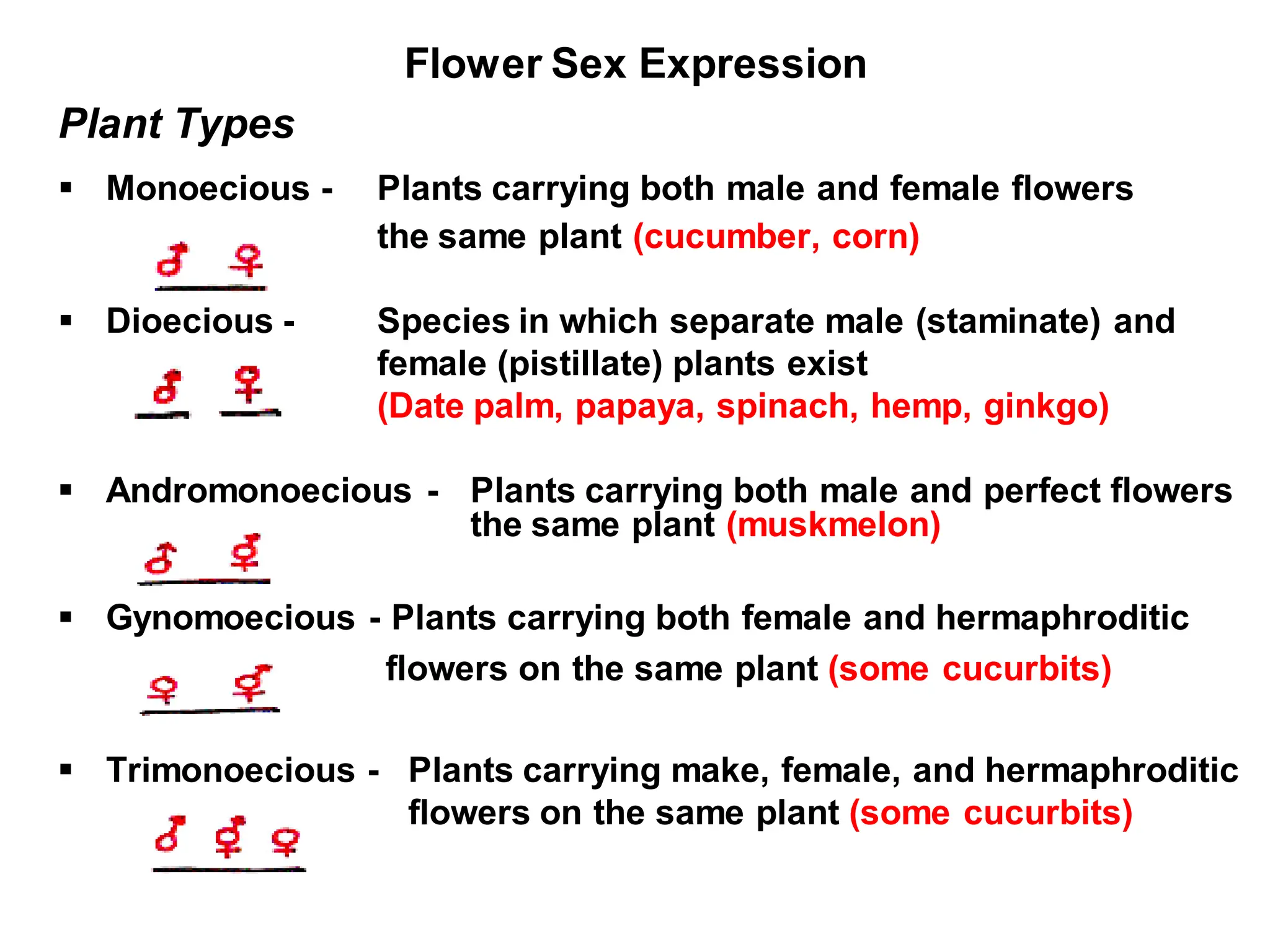 Flower Sex Expression

Plant Types

▪ Monoecious - Plants carrying both male and female flowers the same plant (cucumber, corn)

♂ ♀

▪ Dioecious - Species in which separate male (staminate) and female (pistillate) plants exist
(Date palm, papaya, spinach, hemp, ginkgo)

♂ ♀

▪ Andromonoecious - Plants carrying both male and perfect flowers the same plant (muskmelon)

♂ ⚥

▪ Gynomoecious - Plants carrying both female and hermaphroditic flowers on the same plant (some cucurbits)

♀ ⚥

▪ Trimonoecious - Plants carrying make, female, and hermaphroditic flowers on the same plant (some cucurbits)

♂ ⚥ ♀